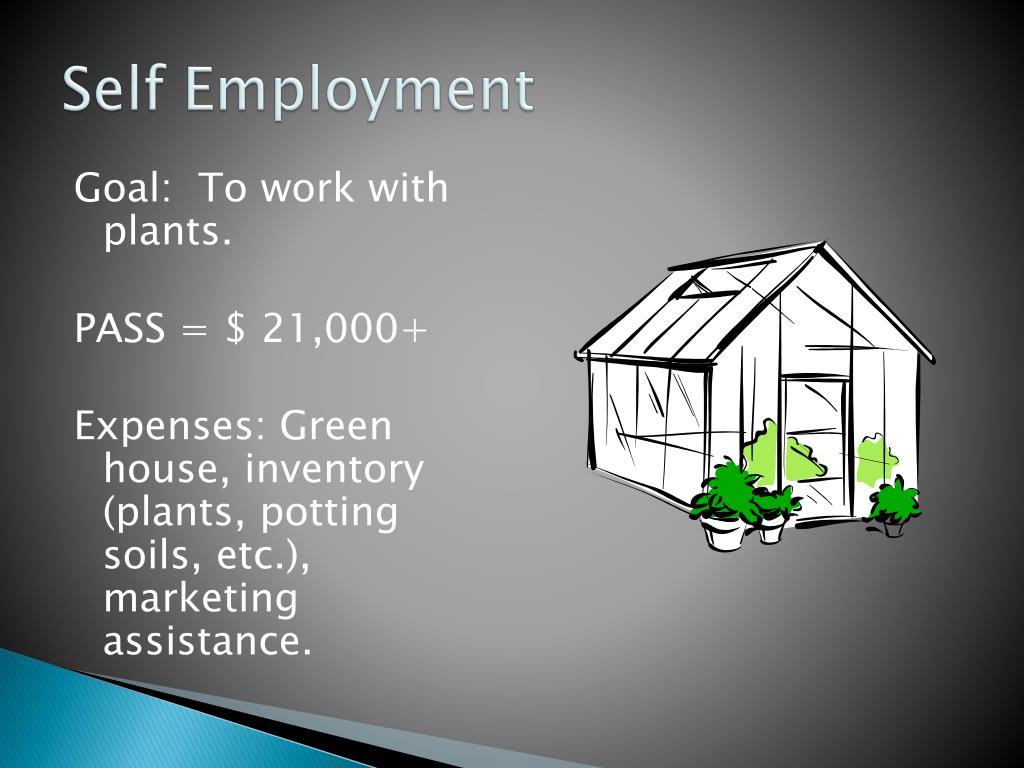 Self Employment

Goal: To work with plants.

PASS = $ 21,000+

Expenses: Green house, inventory (plants, potting soils, etc.), marketing assistance.